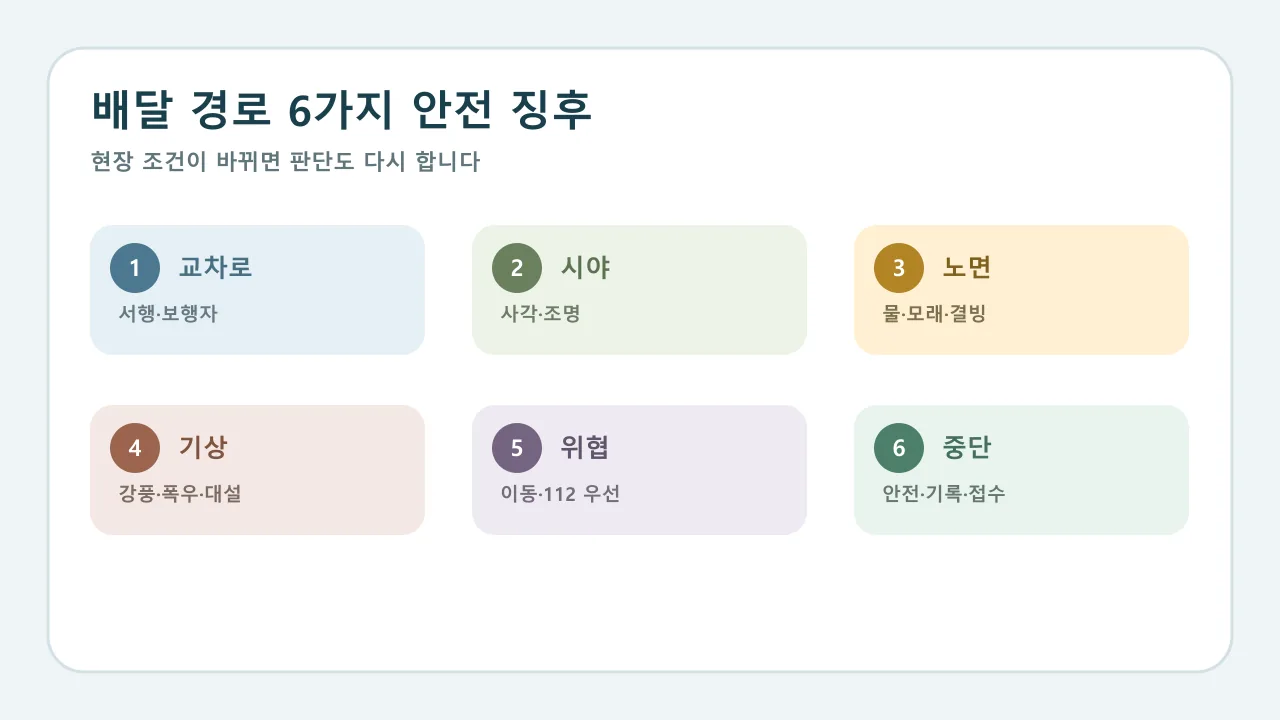 배달 경로 6가지 안전 징후

현장 조건이 바뀌면 판단도 다시 합니다

1 교차로
서행·보행자

2 시야
사각·조명

3 노면
물·모래·결빙

4 기상
강풍·폭우·대설

5 위협
이동·112 우선

6 중단
안전·기록·접수